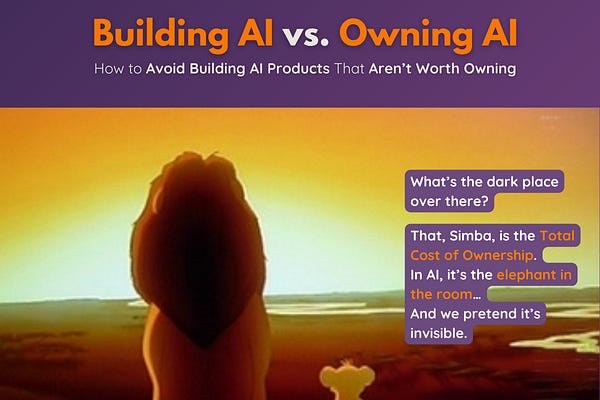 Building AI vs. Owning AI

How to Avoid Building AI Products That Aren't Worth Owning

What's the dark place over there?

That, Simba, is the Total Cost of Ownership. In AI, it's the elephant in the room... And we pretend it's invisible.